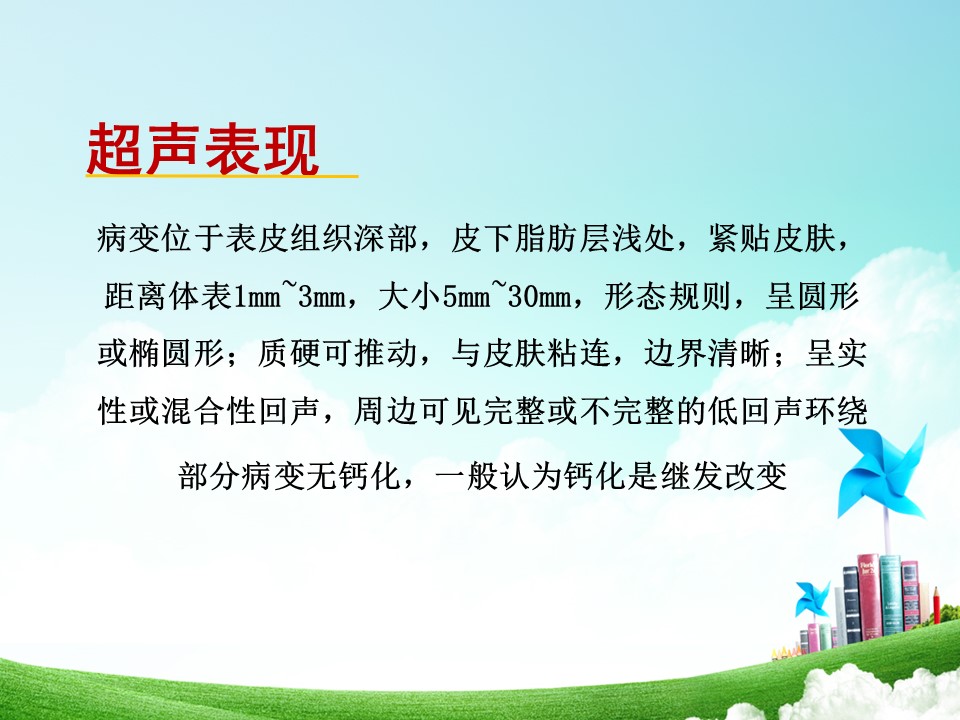 超声表现

病变位于表皮组织深部，皮下脂肪层浅处，紧贴皮肤，距离体表1mm~3mm，大小5mm~30mm，形态规则，呈圆形或椭圆形；质硬可推动，与皮肤粘连，边界清晰；呈实性或混合性回声，周边可见完整或不完整的低回声环绕

部分病变无钙化，一般认为钙化是继发改变